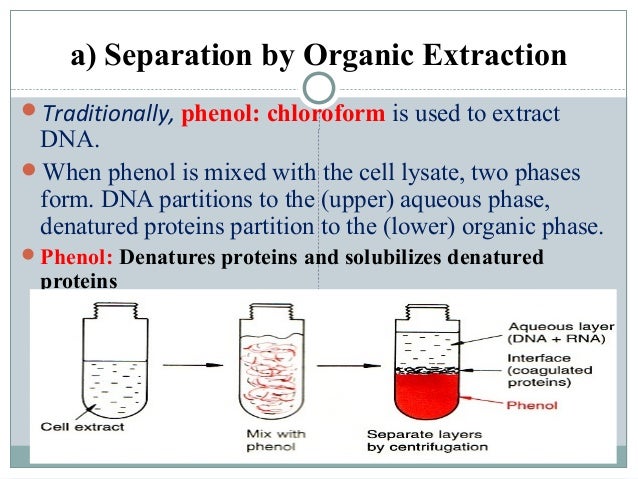 a) Separation by Organic Extraction

Traditionally, phenol: chloroform is used to extract DNA.

When phenol is mixed with the cell lysate, two phases form. DNA partitions to the (upper) aqueous phase, denatured proteins partition to the (lower) organic phase.

Phenol: Denatures proteins and solubilizes denatured proteins

Cell extract

Mix with phenol

Separate layers by centrifugation

Aqueous layer (DNA + RNA)

Interface (coagulated proteins)

Phenol